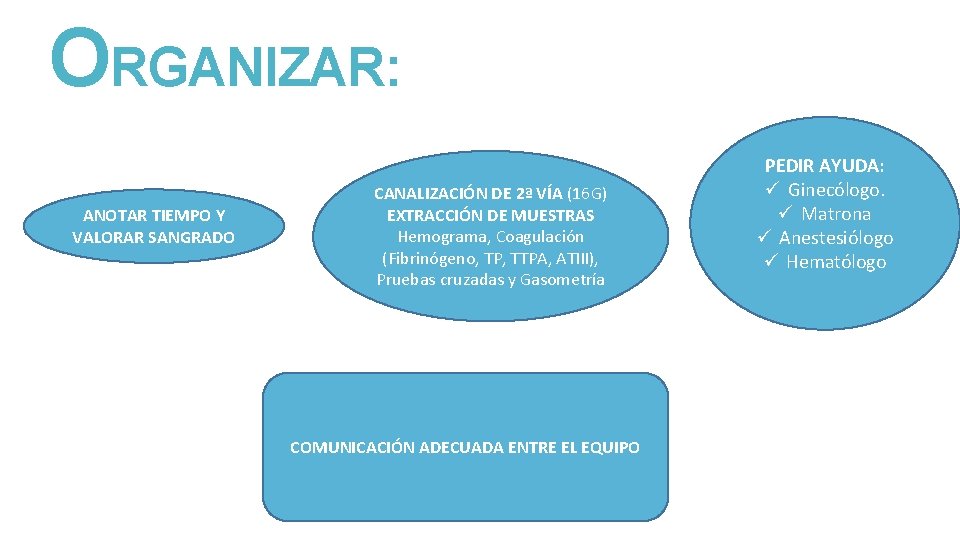 ORGANIZAR:

ANOTAR TIEMPO Y VALORAR SANGRADO

CANALIZACIÓN DE 2ª VÍA (16G)
EXTRACCIÓN DE MUESTRAS
Hemograma, Coagulación (Fibrinógeno, TP, TTPA, ATIII), Pruebas cruzadas y Gasometría

PEDIR AYUDA:
✓ Ginecólogo.
✓ Matrona
✓ Anestesiólogo
✓ Hematólogo

COMUNICACIÓN ADECUADA ENTRE EL EQUIPO